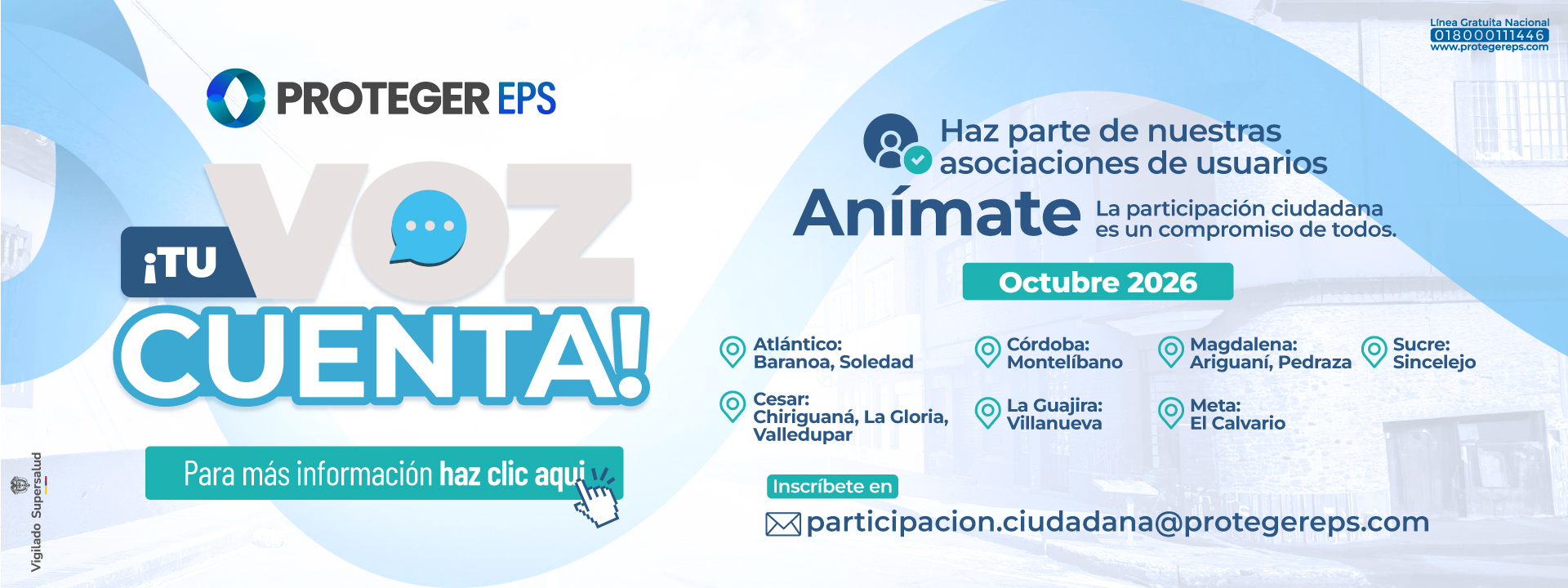 Línea Gratuita Nacional
018000111446
www.protegereps.com

PROTEGER EPS

¡TU VOZ CUENTA!

Para más información haz clic aquí

Vigilado Supersalud

Haz parte de nuestras asociaciones de usuarios

Anímate La participación ciudadana es un compromiso de todos.

Octubre 2026

Atlántico: Baranoa, Soledad

Córdoba: Montelíbano

Magdalena: Ariguaní, Pedraza

Sucre: Sincelejo

Cesar: Chiriguaná, La Gloria, Valledupar

La Guajira: Villanueva

Meta: El Calvario

Inscríbete en

participacion.ciudadana@protegereps.com